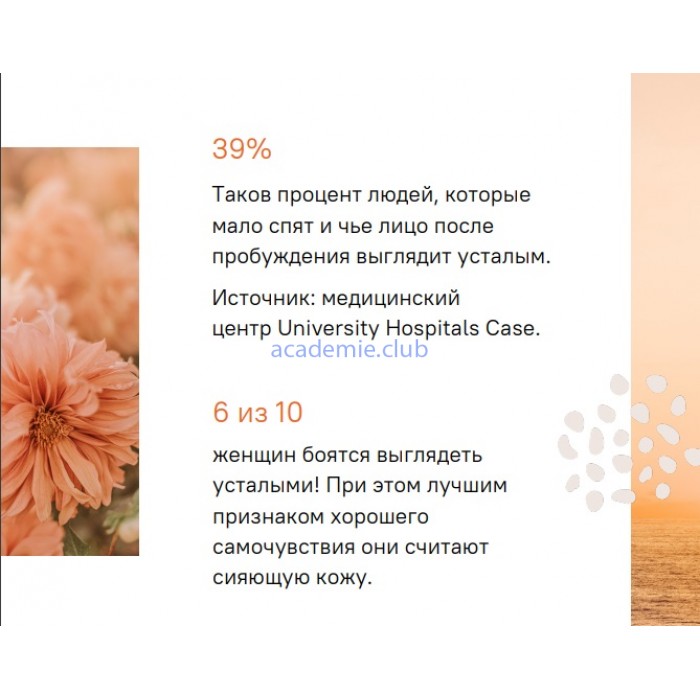 39%

Таков процент людей, которые мало спят и чье лицо после пробуждения выглядит усталым.

Источник: медицинский центр University Hospitals Case.

academie.club

6 из 10

женщин боятся выглядеть усталыми! При этом лучшим признаком хорошего самочувствия они считают сияющую кожу.